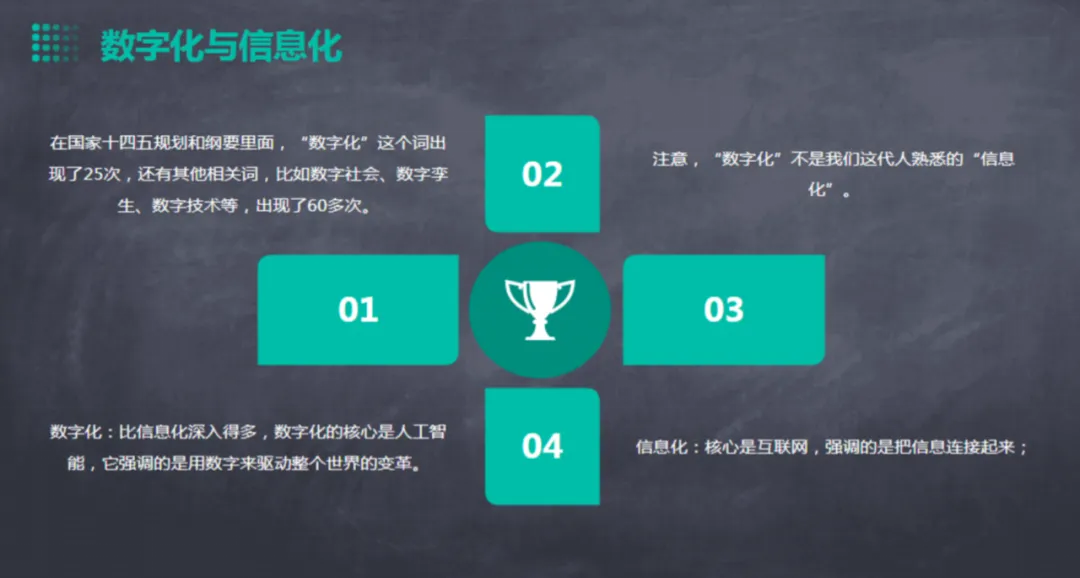 数字化与信息化

在国家十四五规划和纲要里面，“数字化”这个词出现了25次，还有其他相关词，比如数字社会、数字孪生、数字技术等，出现了60多次。

02

注意，“数字化”不是我们这代人熟悉的“信息化”。

01

03

数字化：比信息化深入得多，数字化的核心是人工智能，它强调的是用数字来驱动整个世界的变革。

04

信息化：核心是互联网，强调的是把信息连接起来；